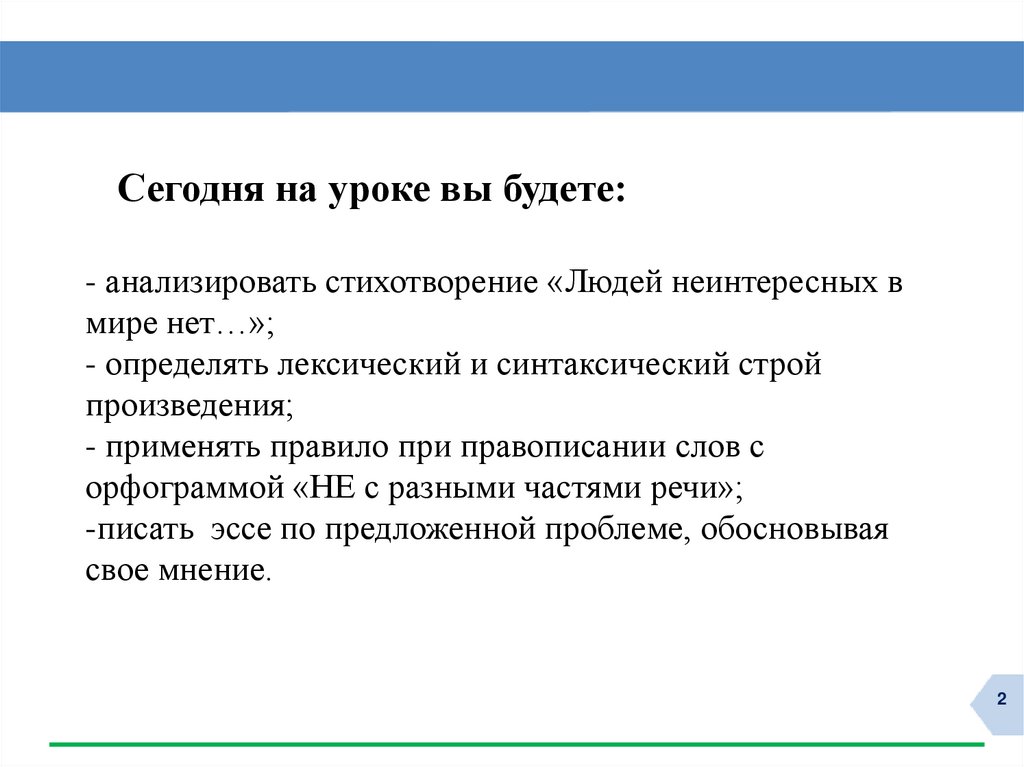 Сегодня на уроке вы будете:

- анализировать стихотворение «Людей неинтересных в мире нет…»;
- определять лексический и синтаксический строй произведения;
- применять правило при правописании слов с орфограммой «НЕ с разными частями речи»;
-писать эссе по предложенной проблеме, обосновывая свое мнение.

2